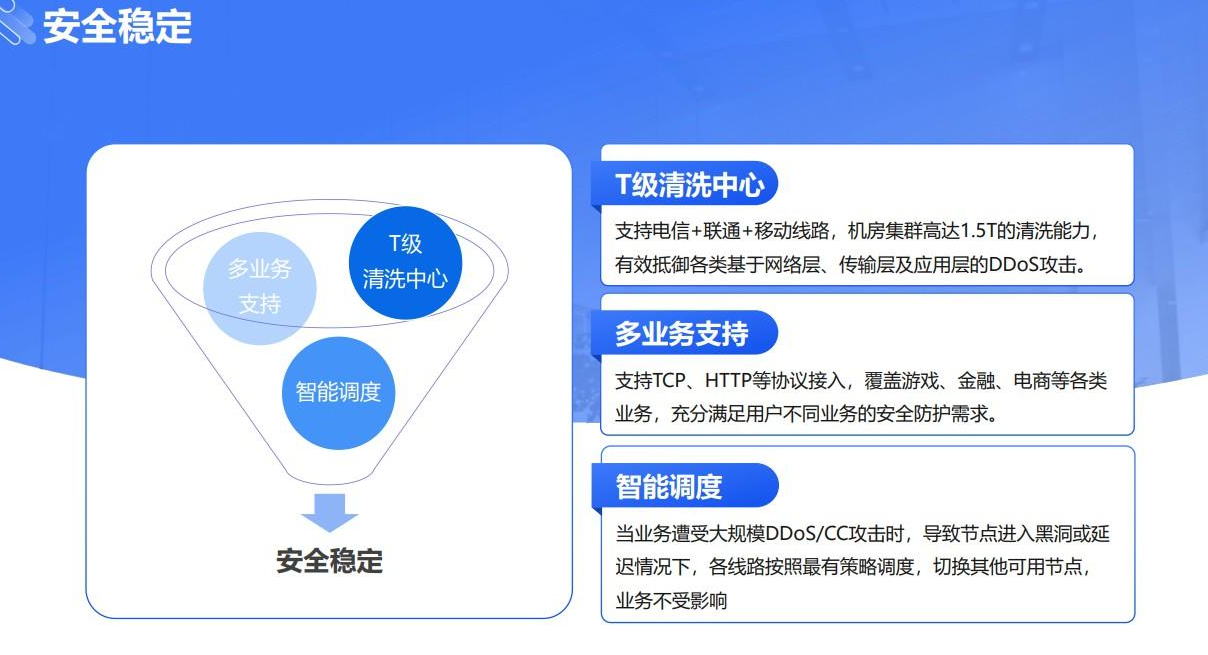 安全稳定

多业务支持

T级清洗中心

智能调度

安全稳定

T级清洗中心

支持电信+联通+移动线路，机房集群高达1.5T的清洗能力，有效抵御各类基于网络层、传输层及应用层的DDoS攻击。

多业务支持

支持TCP、HTTP等协议接入，覆盖游戏、金融、电商等各类业务，充分满足用户不同业务的安全防护需求。

智能调度

当业务遭受大规模DDoS/CC攻击时，导致节点进入黑洞或延迟情况下，各线路按照最有策略调度，切换其他可用节点，业务不受影响